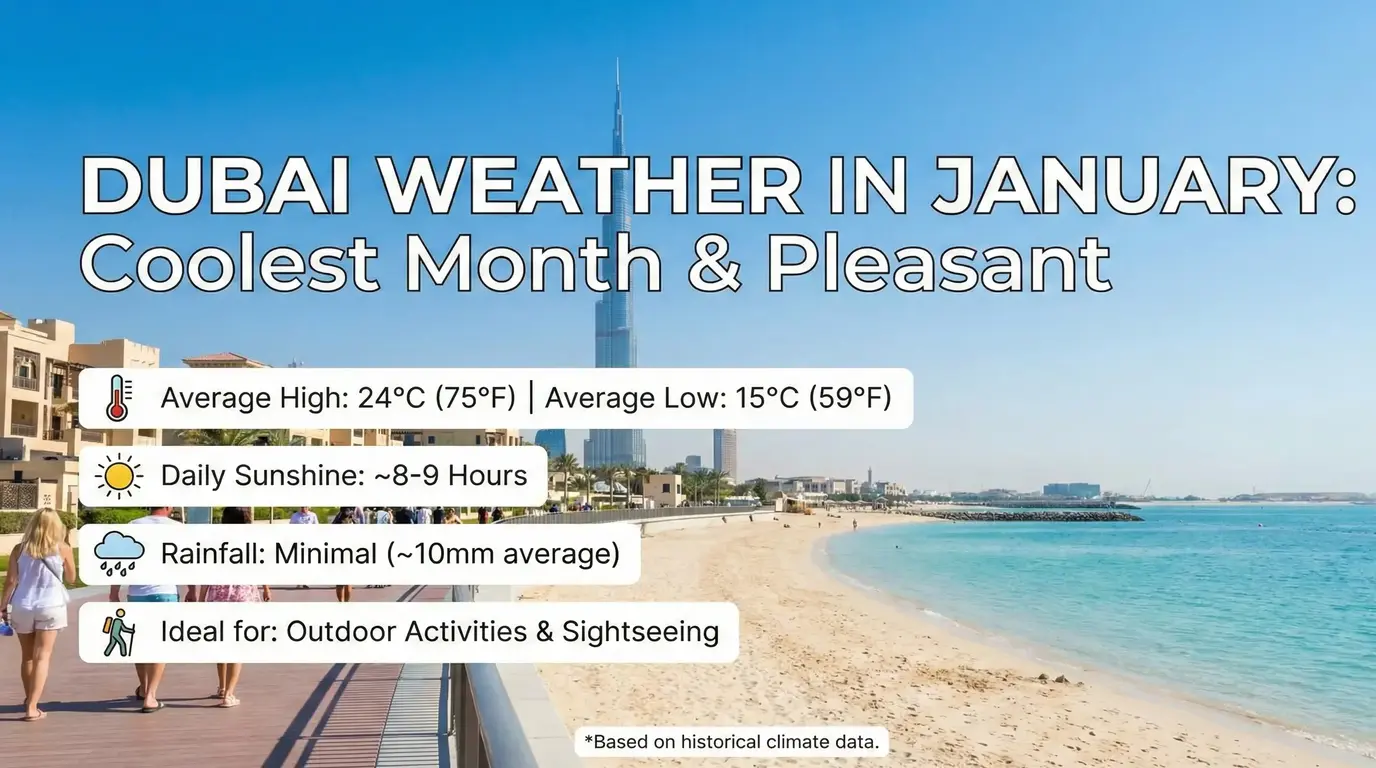 DUBAI WEATHER IN JANUARY:
Coolest Month & Pleasant

Average High: 24°C (75°F) | Average Low: 15°C (59°F)

Daily Sunshine: ~8-9 Hours

Rainfall: Minimal (~10mm average)

Ideal for: Outdoor Activities & Sightseeing

*Based on historical climate data.